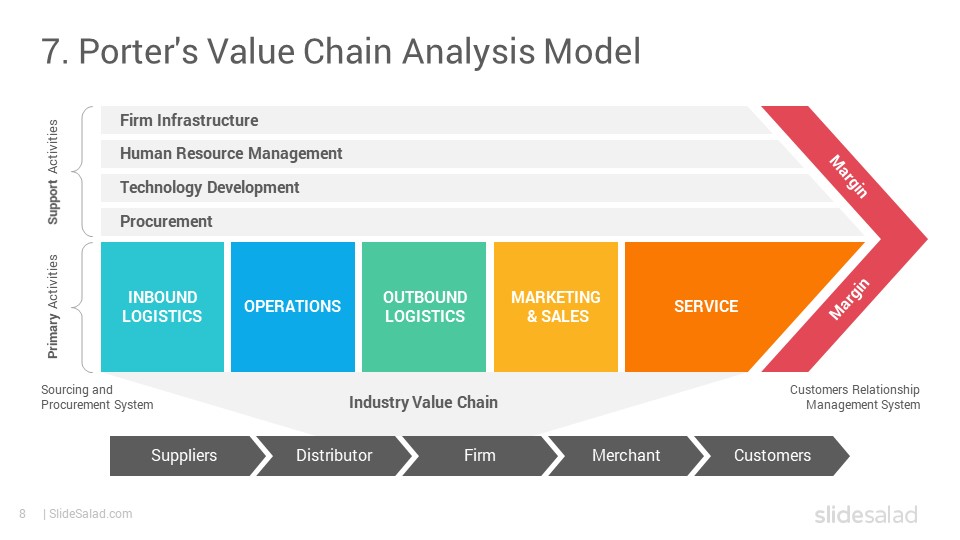 7. Porter's Value Chain Analysis Model

Support Activities

Firm Infrastructure

Human Resource Management

Technology Development

Procurement

Margin

Primary Activities

INBOUND LOGISTICS

OPERATIONS

OUTBOUND LOGISTICS

MARKETING & SALES

SERVICE

Margin

Sourcing and Procurement System

Industry Value Chain

Customers Relationship Management System

Suppliers

Distributor

Firm

Merchant

Customers

8 | SlideSalad.com

slidesalad